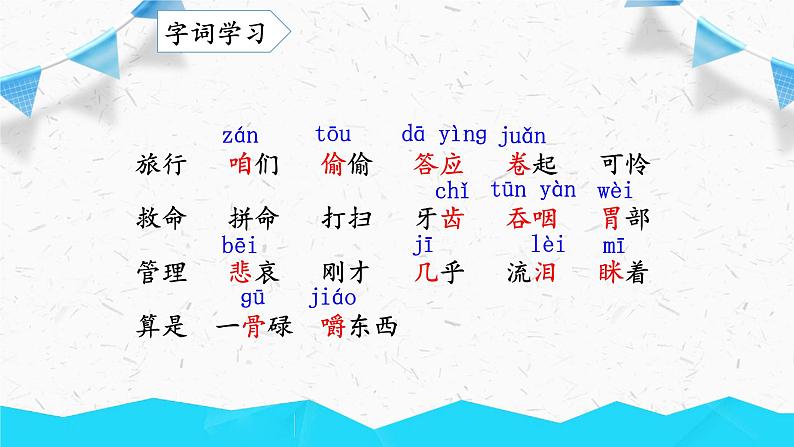 字词学习

zán tōu dā yìng juǎn
旅行 咱们 偷偷 答应 卷起 可怜

chǐ tūn yàn wèi
救命 拼命 打扫 牙齿 吞咽 胃部

bēi jī lèi mī
管理 悲哀 刚才 几乎 流泪 眯着

gū jiáo
算是 一骨碌 嚼东西